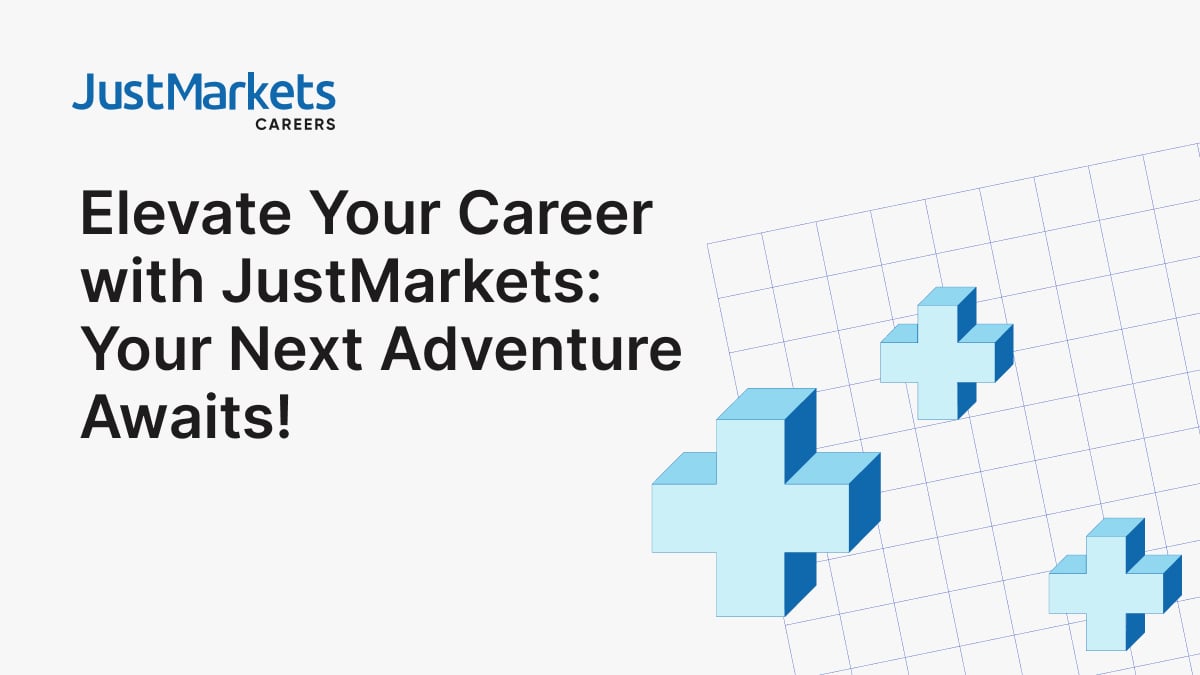 JustMarkets
CAREERS

Elevate Your Career with JustMarkets: Your Next Adventure Awaits!